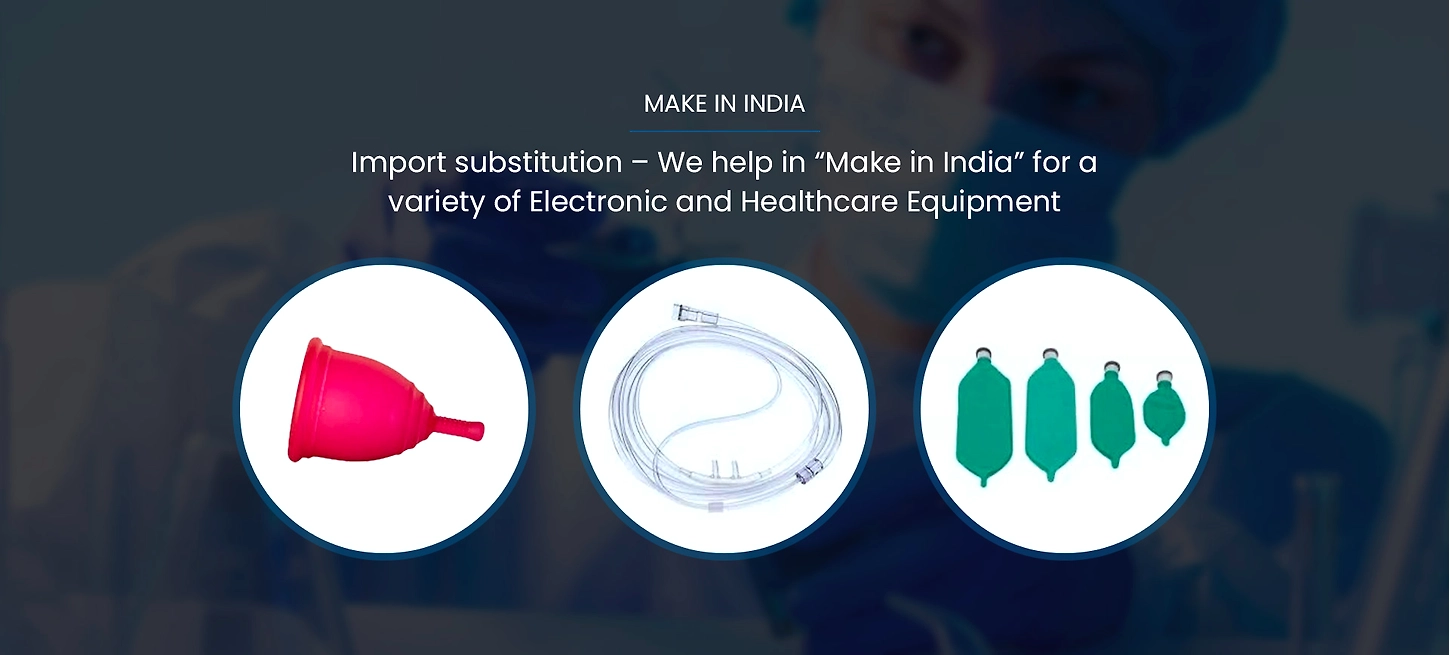 MAKE IN INDIA

Import substitution – We help in “Make in India” for a variety of Electronic and Healthcare Equipment